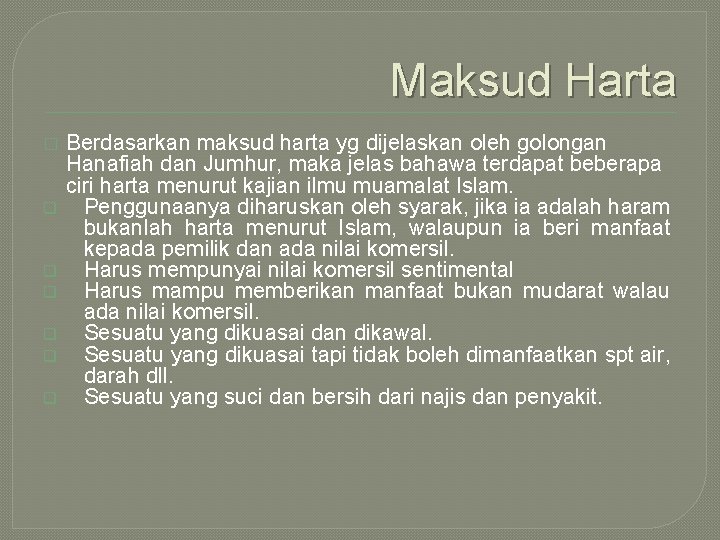 Maksud Harta

Berdasarkan maksud harta yg dijelaskan oleh golongan Hanafiah dan Jumhur, maka jelas bahawa terdapat beberapa ciri harta menurut kajian ilmu muamalat Islam.

Penggunaanya diharuskan oleh syarak, jika ia adalah haram bukanlah harta menurut Islam, walaupun ia beri manfaat kepada pemilik dan ada nilai komersil.

Harus mempunyai nilai komersil sentimental

Harus mampu memberikan manfaat bukan mudarat walau ada nilai komersil.

Sesuatu yang dikuasai dan dikawal.

Sesuatu yang dikuasai tapi tidak boleh dimanfaatkan spt air, darah dll.

Sesuatu yang suci dan bersih dari najis dan penyakit.